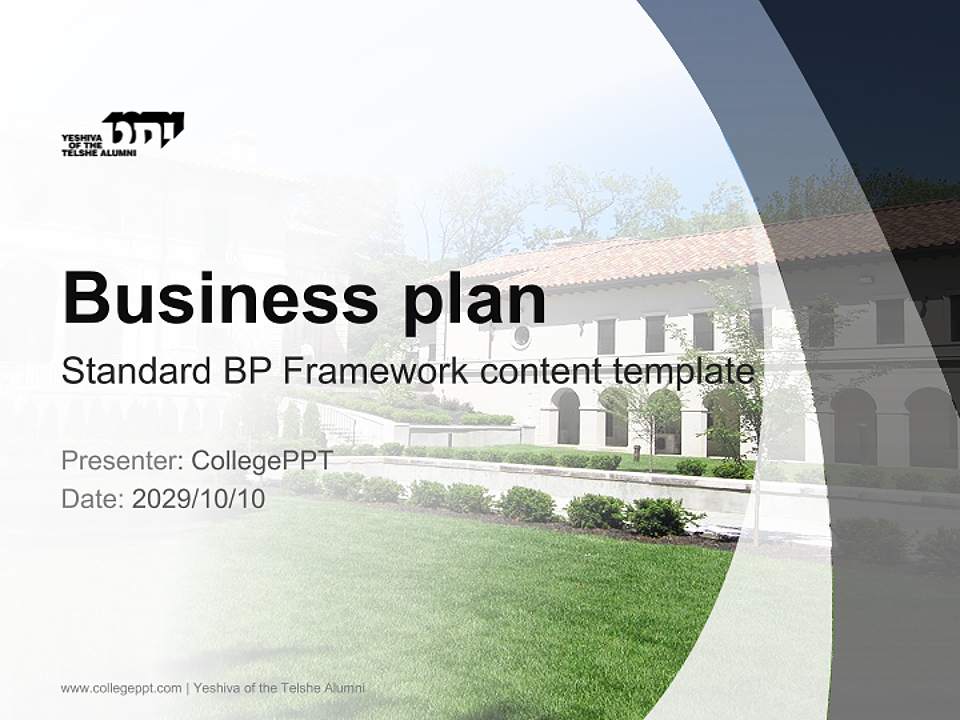 YESHIVA OF THE TELSHE ALUMNI

Business plan

Standard BP Framework content template

Presenter: CollegePPT

Date: 2029/10/10

www.collegeppt.com | Yeshiva of the Telshe Alumni